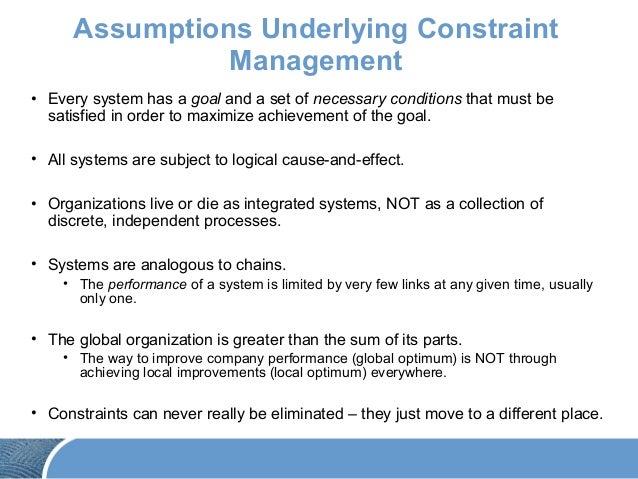 Assumptions Underlying Constraint Management

• Every system has a goal and a set of necessary conditions that must be satisfied in order to maximize achievement of the goal.

• All systems are subject to logical cause-and-effect.

• Organizations live or die as integrated systems, NOT as a collection of discrete, independent processes.

• Systems are analogous to chains.
  • The performance of a system is limited by very few links at any given time, usually only one.

• The global organization is greater than the sum of its parts.
  • The way to improve company performance (global optimum) is NOT through achieving local improvements (local optimum) everywhere.

• Constraints can never really be eliminated – they just move to a different place.